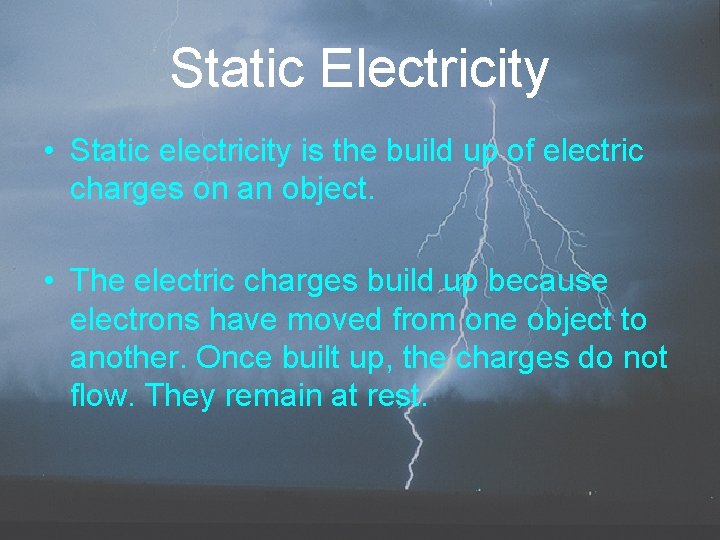 Static Electricity

• Static electricity is the build up of electric charges on an object.

• The electric charges build up because electrons have moved from one object to another. Once built up, the charges do not flow. They remain at rest.